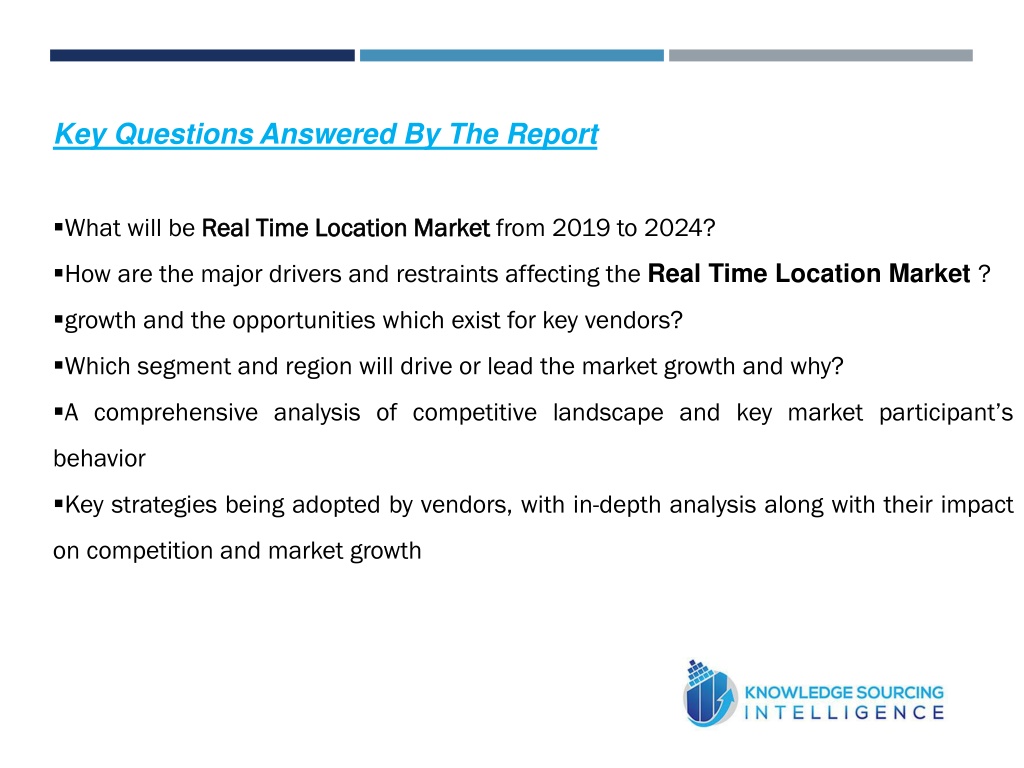 Key Questions Answered By The Report

▪What will be Real Time Location Market from 2019 to 2024?

▪How are the major drivers and restraints affecting the Real Time Location Market ?

▪growth and the opportunities which exist for key vendors?

▪Which segment and region will drive or lead the market growth and why?

▪A comprehensive analysis of competitive landscape and key market participant's behavior

▪Key strategies being adopted by vendors, with in-depth analysis along with their impact on competition and market growth

KNOWLEDGE SOURCING INTELLIGENCE